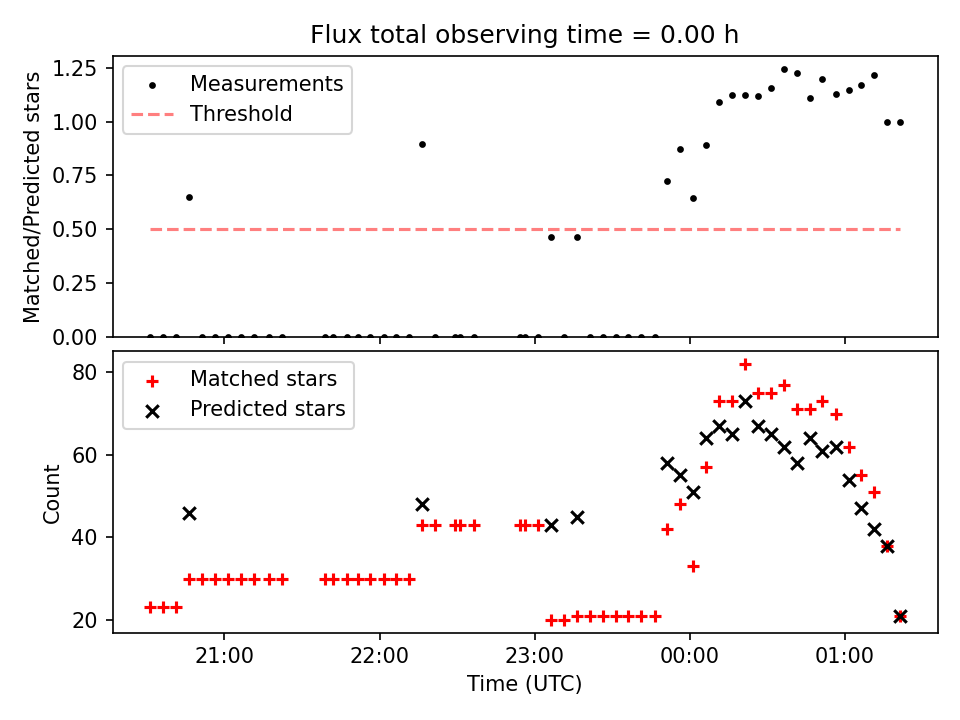 Flux total observing time = 0.00 h

Matched/Predicted stars

1.25
1.00
0.75
0.50
0.25
0.00

Measurements
Threshold

Count

80
60
40
20

Matched stars
Predicted stars

21:00
22:00
23:00
00:00
01:00

Time (UTC)